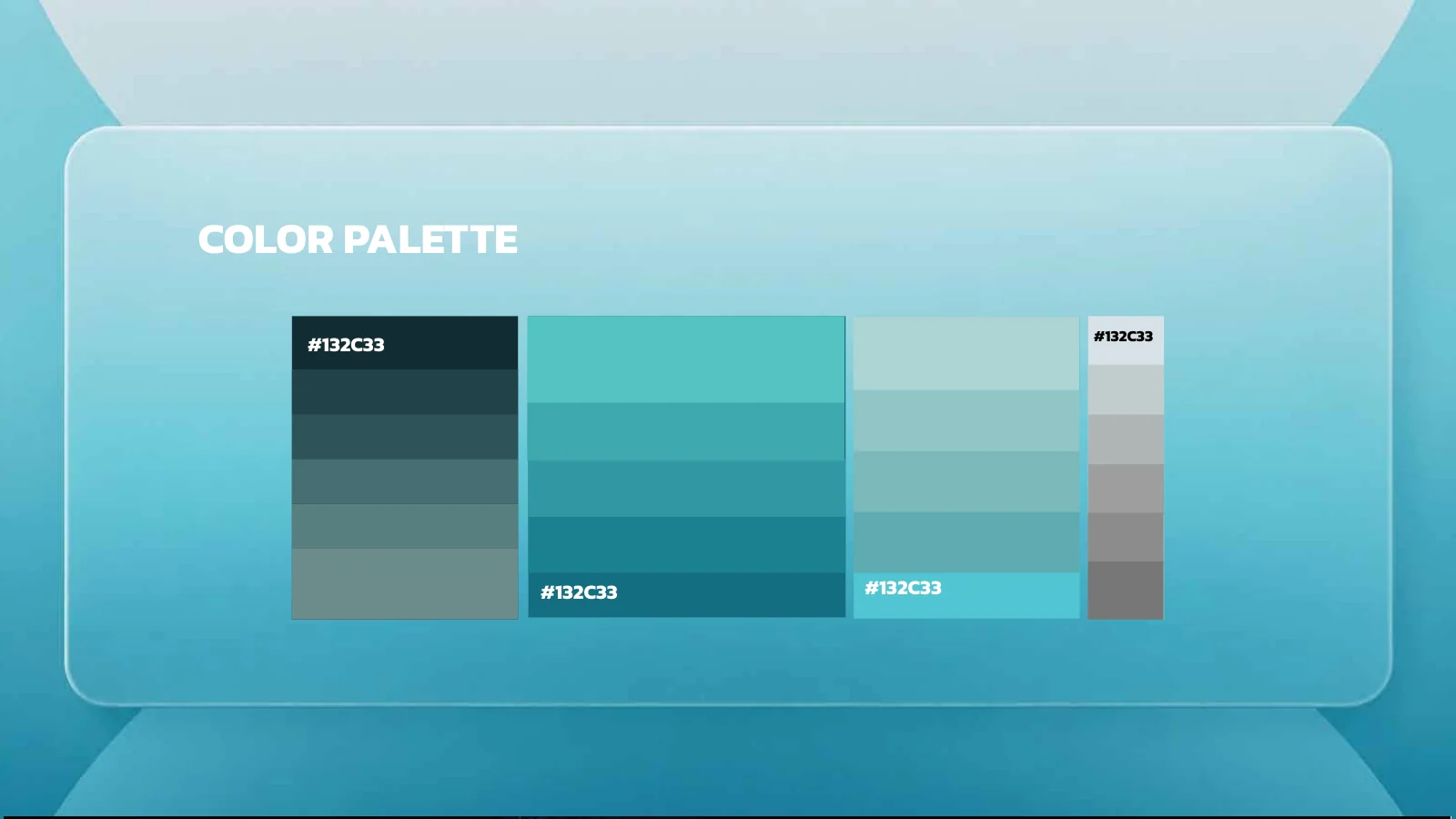 COLOR PALETTE

#132C33

#132C33

#132C33

#132C33